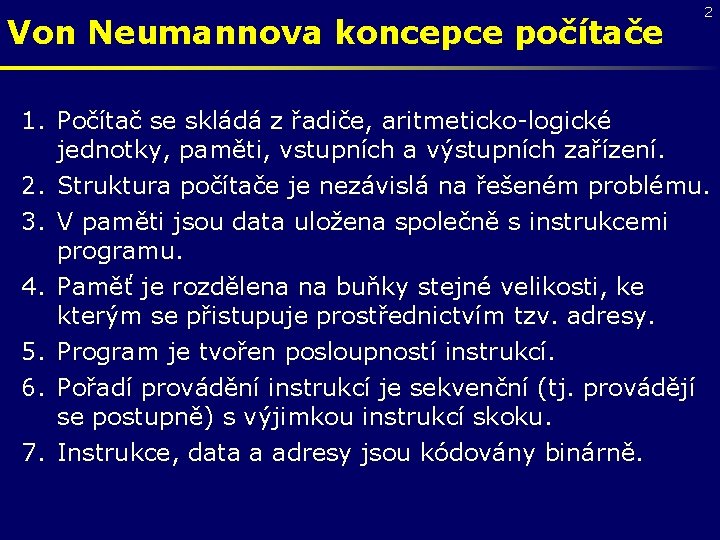 2

Von Neumannova koncepce počítače

1. Počítač se skládá z řadiče, aritmeticko-logické jednotky, paměti, vstupních a výstupních zařízení.
2. Struktura počítače je nezávislá na řešeném problému.
3. V paměti jsou data uložena společně s instrukcemi programu.
4. Paměť je rozdělena na buňky stejné velikosti, ke kterým se přistupuje prostřednictvím tzv. adresy.
5. Program je tvořen posloupností instrukcí.
6. Pořadí provádění instrukcí je sekvenční (tj. provádějí se postupně) s výjimkou instrukcí skoku.
7. Instrukce, data a adresy jsou kódovány binárně.